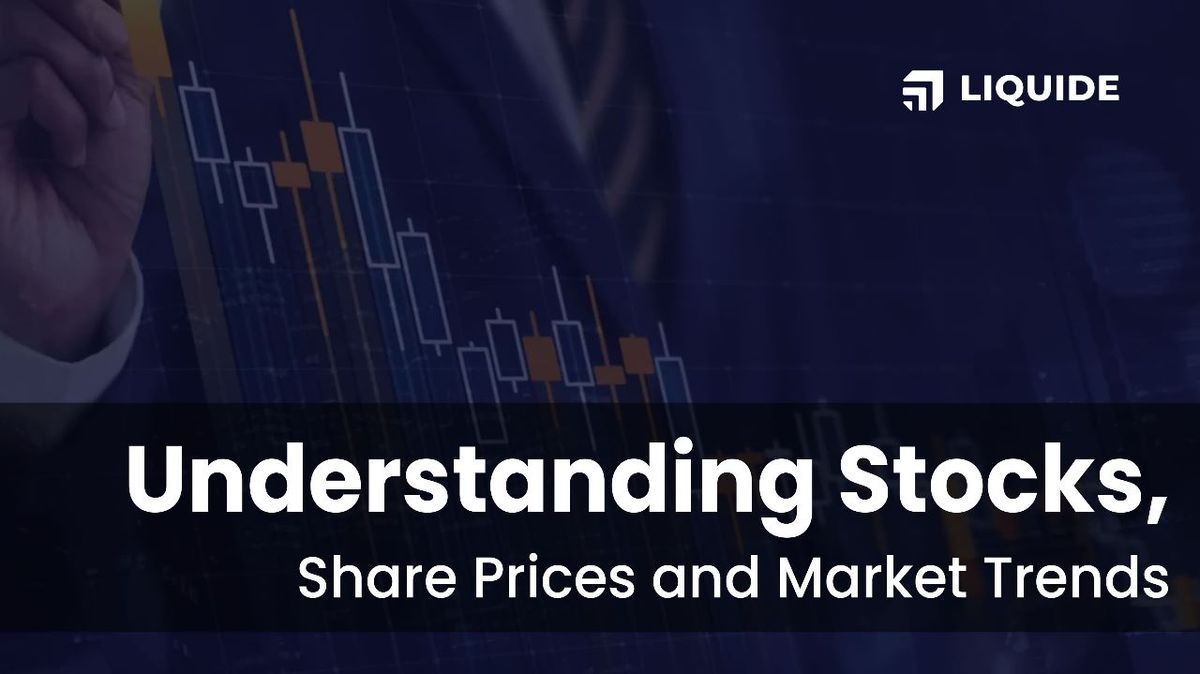 LIQUIDE

Understanding Stocks,
Share Prices and Market Trends